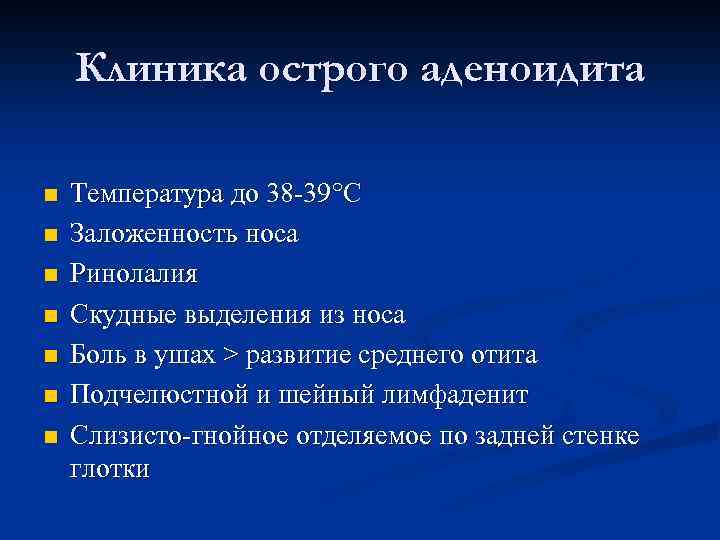 Клиника острого аденоидита

- Температура до 38-39°С
- Заложенность носа
- Ринолалия
- Скудные выделения из носа
- Боль в ушах > развитие среднего отита
- Подчелюстной и шейный лимфаденит
- Слизисто-гнойное отделяемое по задней стенке глотки